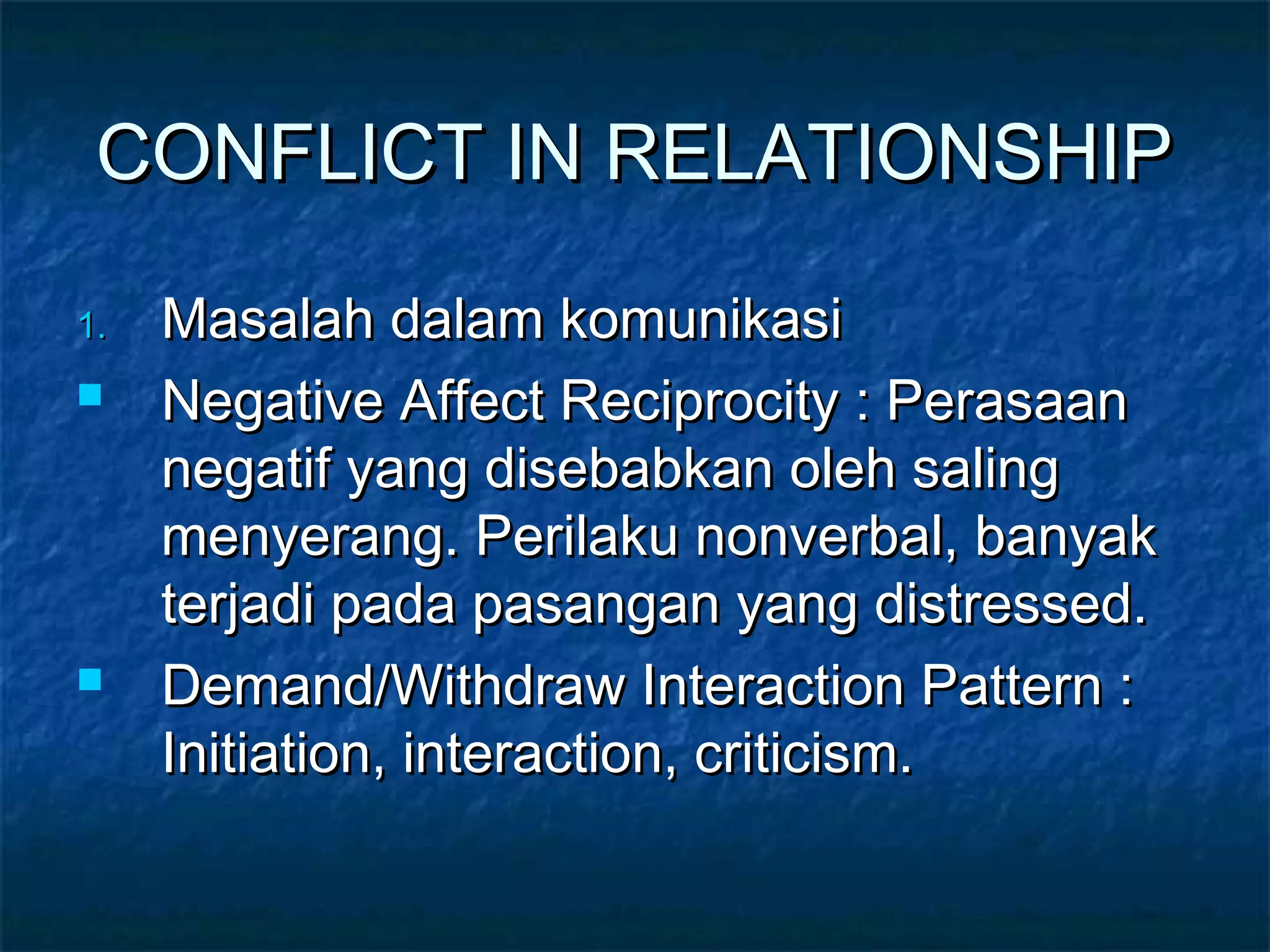 CONFLICT IN RELATIONSHIP

1. Masalah dalam komunikasi

- Negative Affect Reciprocity : Perasaan negatif yang disebabkan oleh saling menyerang. Perilaku nonverbal, banyak terjadi pada pasangan yang distressed.

- Demand/Withdraw Interaction Pattern : Initiation, interaction, criticism.